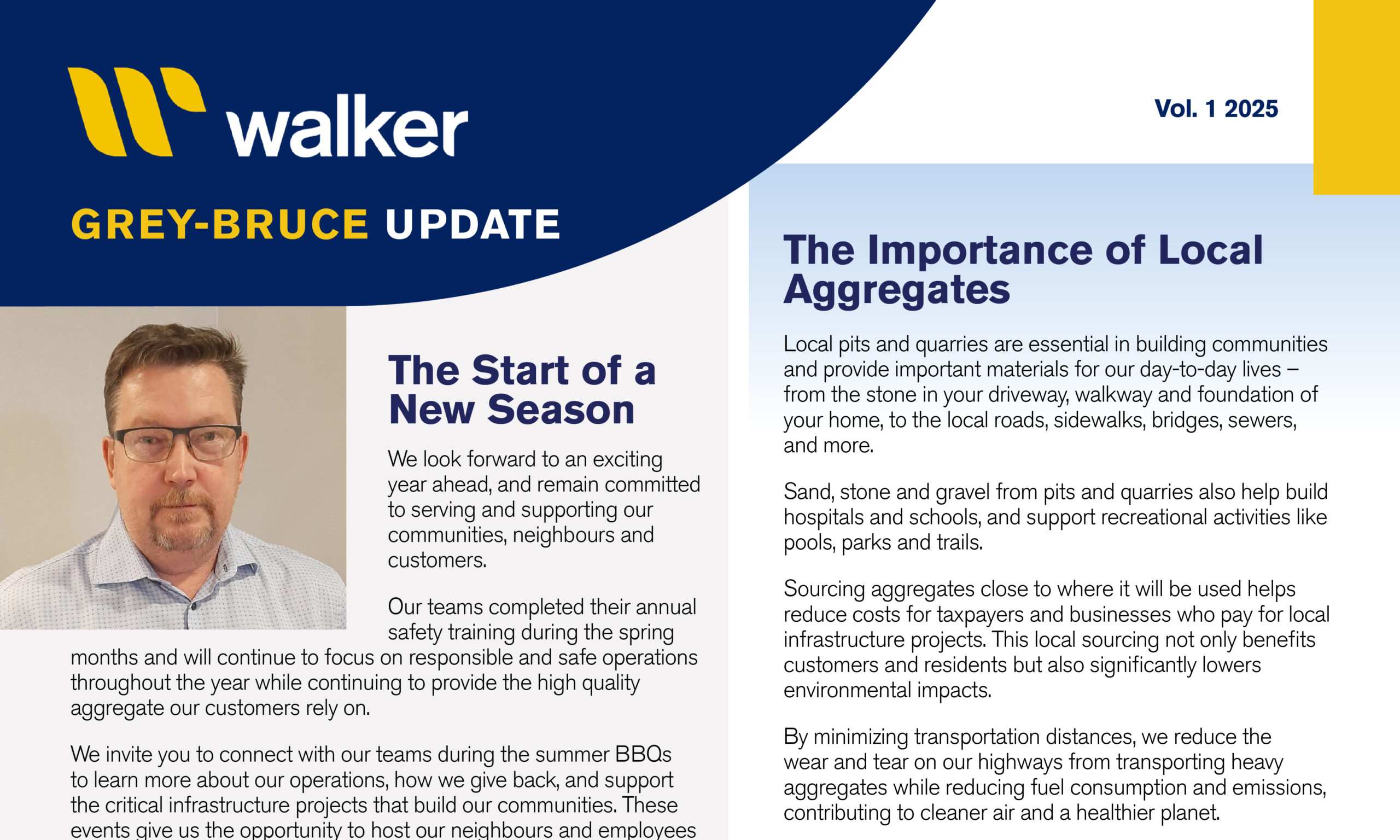 walker

GREY-BRUCE UPDATE

Vol. 1 2025

The Start of a New Season

We look forward to an exciting year ahead, and remain committed to serving and supporting our communities, neighbours and customers.

Our teams completed their annual safety training during the spring months and will continue to focus on responsible and safe operations throughout the year while continuing to provide the high quality aggregate our customers rely on.

We invite you to connect with our teams during the summer BBQs to learn more about our operations, how we give back, and support the critical infrastructure projects that build our communities. These events give us the opportunity to host our neighbours and employees

The Importance of Local Aggregates

Local pits and quarries are essential in building communities and provide important materials for our day-to-day lives – from the stone in your driveway, walkway and foundation of your home, to the local roads, sidewalks, bridges, sewers, and more.

Sand, stone and gravel from pits and quarries also help build hospitals and schools, and support recreational activities like pools, parks and trails.

Sourcing aggregates close to where it will be used helps reduce costs for taxpayers and businesses who pay for local infrastructure projects. This local sourcing not only benefits customers and residents but also significantly lowers environmental impacts.

By minimizing transportation distances, we reduce the wear and tear on our highways from transporting heavy aggregates while reducing fuel consumption and emissions, contributing to cleaner air and a healthier planet.